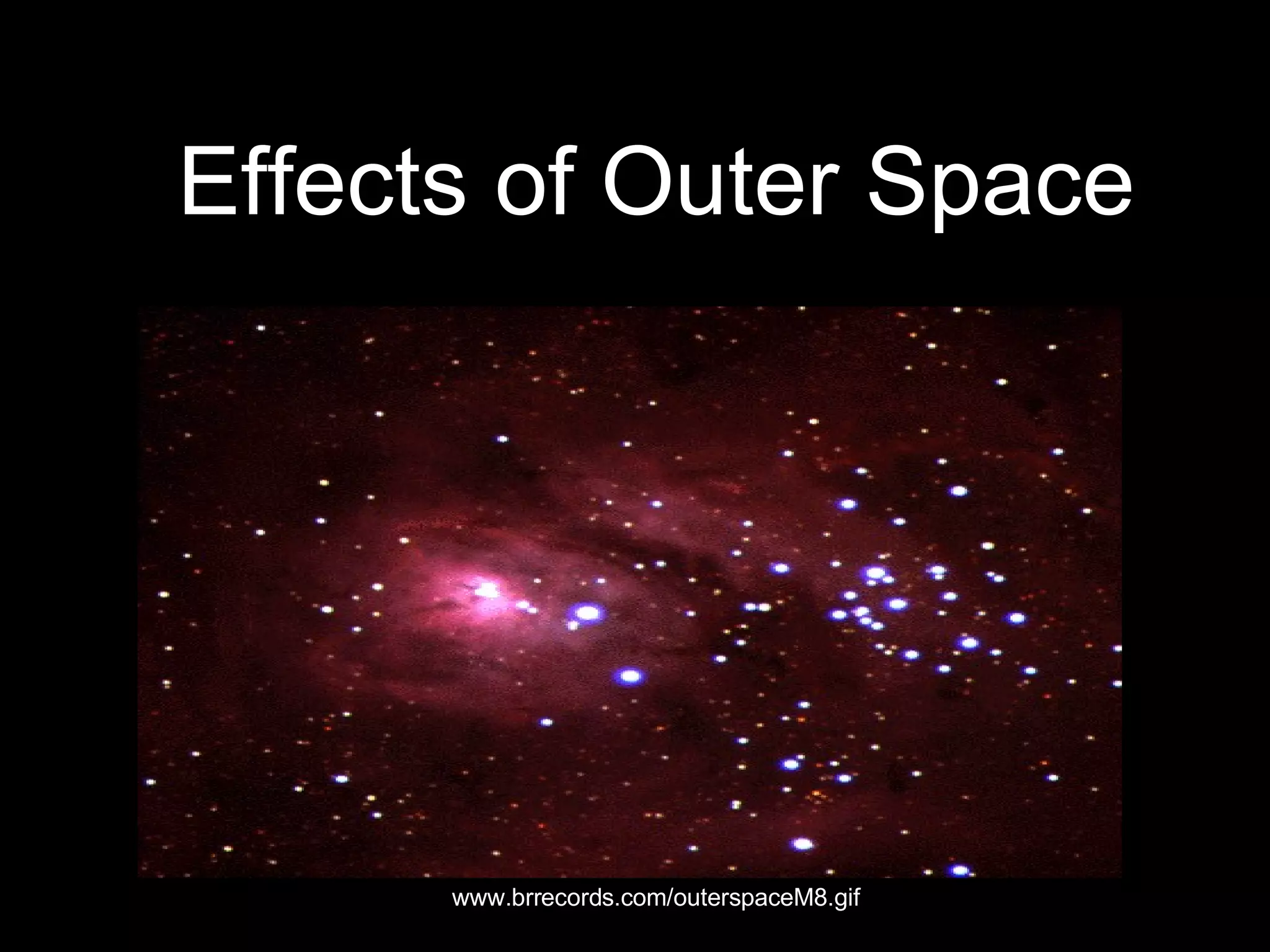 Effects of Outer Space

www.brrecords.com/outerspaceM8.gif